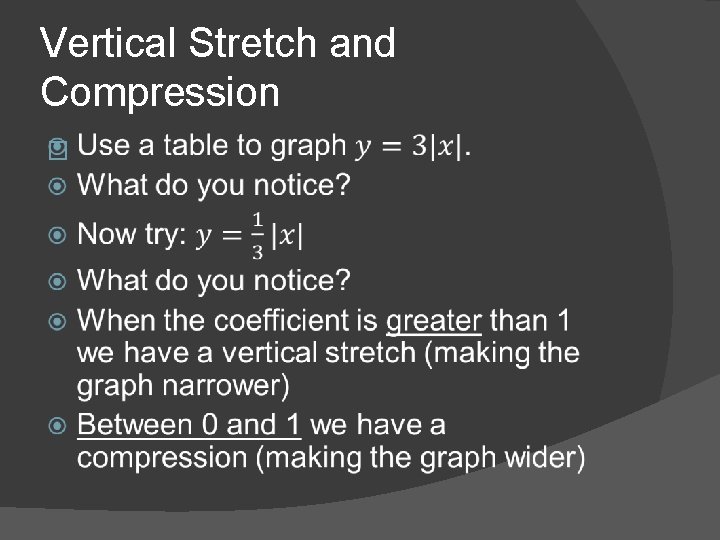 Vertical Stretch and Compression

Use a table to graph $y = 3|x|$.

What do you notice?

Now try: $y = \frac{1}{3}|x|$

What do you notice?

When the coefficient is greater than 1 we have a vertical stretch (making the graph narrower)

Between 0 and 1 we have a compression (making the graph wider)